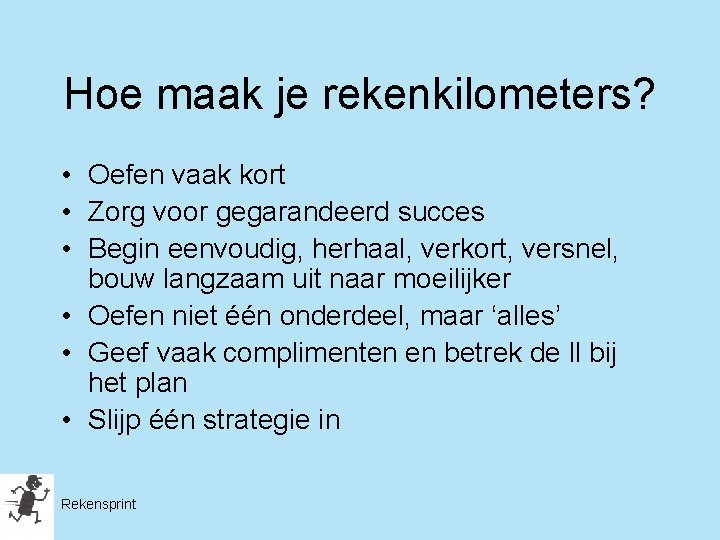 Hoe maak je rekenkilometers?

• Oefen vaak kort
• Zorg voor gegarandeerd succes
• Begin eenvoudig, herhaal, verkort, versnel, bouw langzaam uit naar moeilijker
• Oefen niet één onderdeel, maar ‘alles’
• Geef vaak complimenten en betrek de ll bij het plan
• Slijp één strategie in

Rekensprint